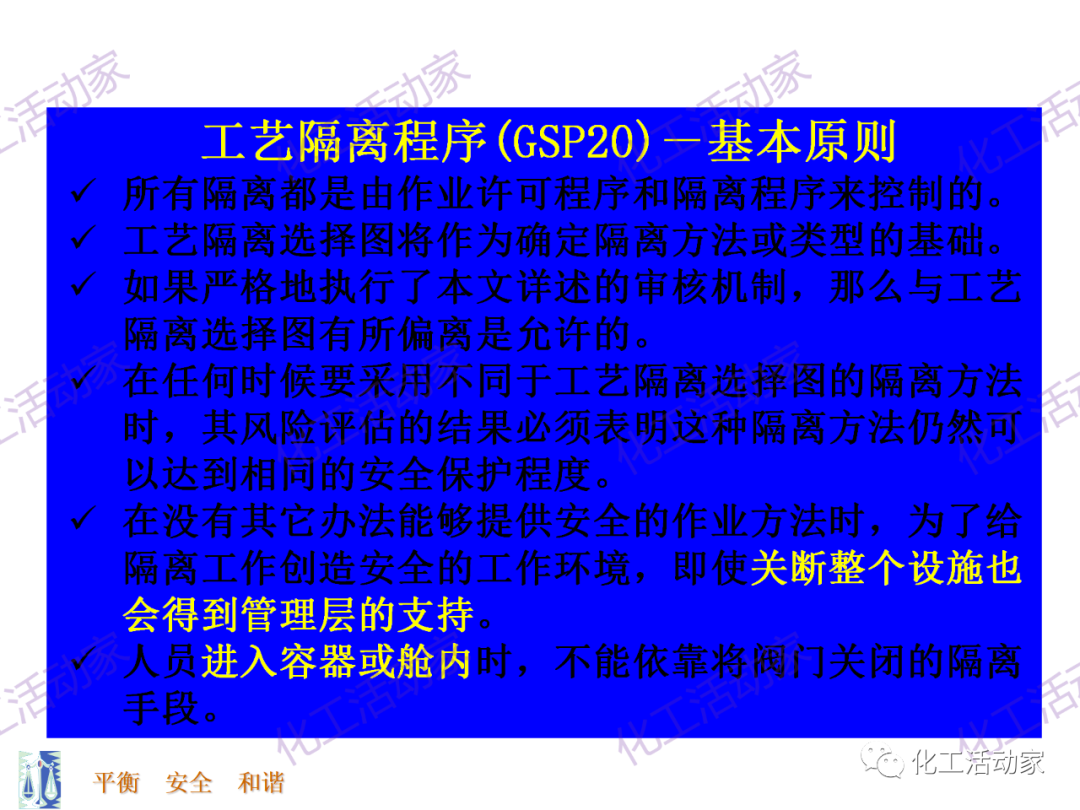 工艺隔离程序(GSP20)－基本原则

✓ 所有隔离都是由作业许可程序和隔离程序来控制的。

✓ 工艺隔离选择图将作为确定隔离方法或类型的基础。

✓ 如果严格地执行了本文详述的审核机制，那么与工艺隔离选择图有所偏离是允许的。

✓ 在任何时候要采用不同于工艺隔离选择图的隔离方法时，其风险评估的结果必须表明这种隔离方法仍然可以达到相同的安全保护程度。

✓ 在没有其它办法能够提供安全的作业方法时，为了给隔离工作创造安全的工作环境，即使关断整个设施也会得到管理层的支持。

✓ 人员进入容器或舱内时，不能依靠将阀门关闭的隔离手段。

平衡　安全　和谐

化工活动家